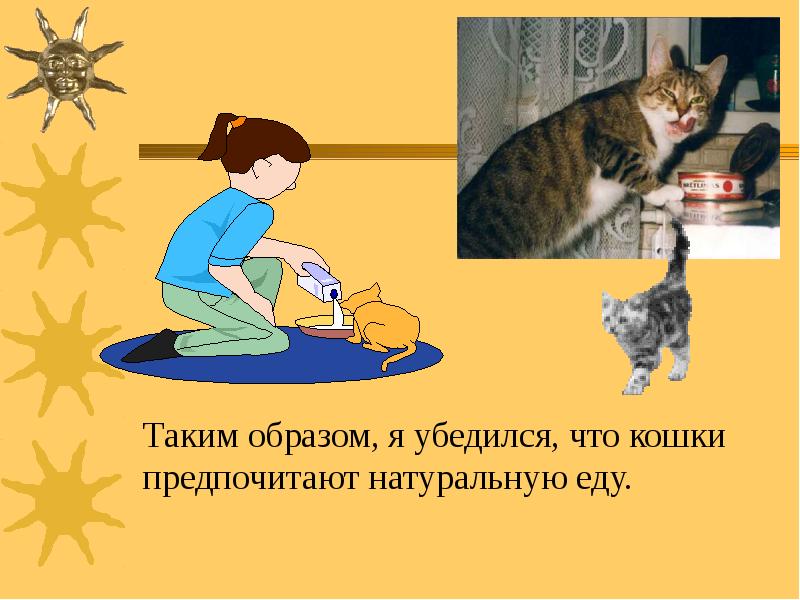 Таким образом, я убедился, что кошки предпочитают натуральную еду.